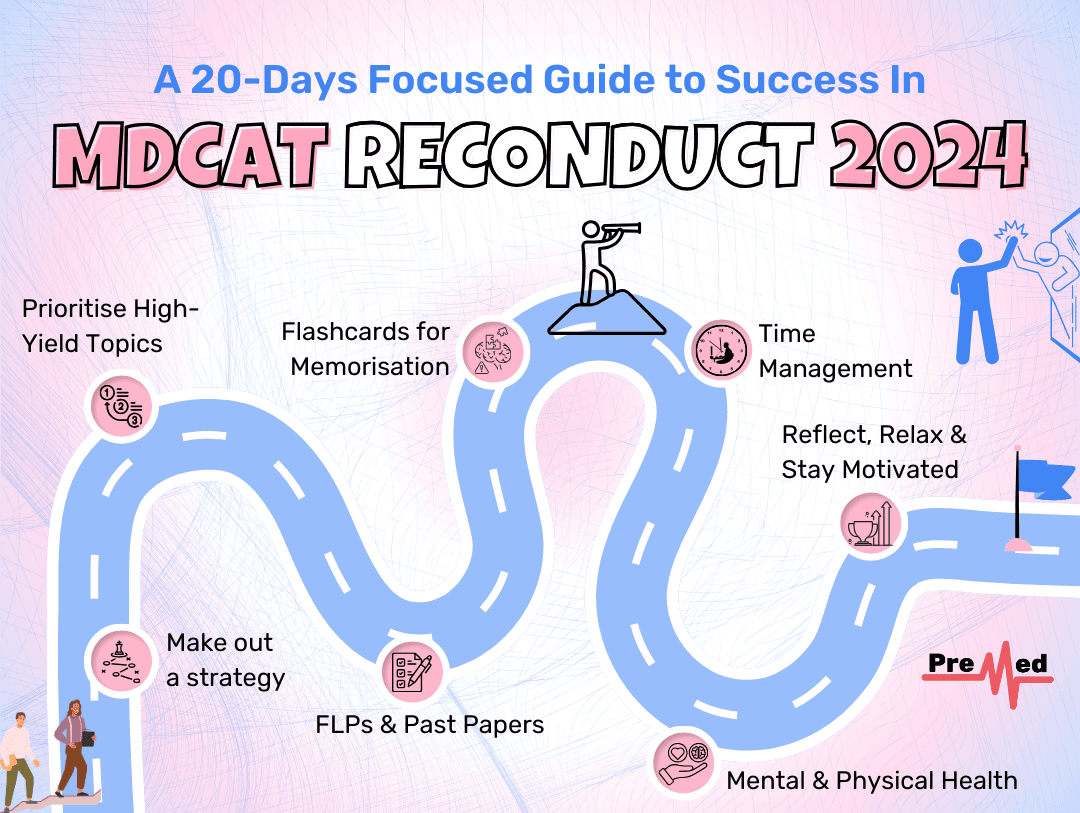 A 20-Days Focused Guide to Success In

MDCAT RECONDUCT 2024

Prioritise High-Yield Topics

Flashcards for Memorisation

Time Management

Reflect, Relax & Stay Motivated

Make out a strategy

FLPs & Past Papers

Mental & Physical Health

PreMed